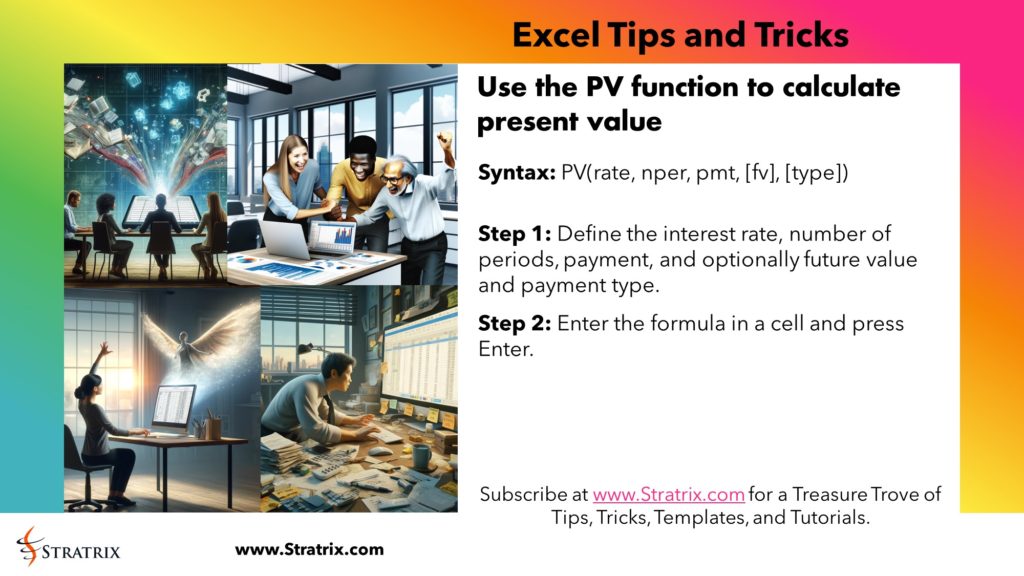 Excel Tips and Tricks

Use the PV function to calculate present value

Syntax: PV(rate, nper, pmt, [fv], [type])

Step 1: Define the interest rate, number of periods, payment, and optionally future value and payment type.

Step 2: Enter the formula in a cell and press Enter.

Subscribe at www.Stratrix.com for a Treasure Trove of Tips, Tricks, Templates, and Tutorials.

STRATRIX

www.Stratrix.com